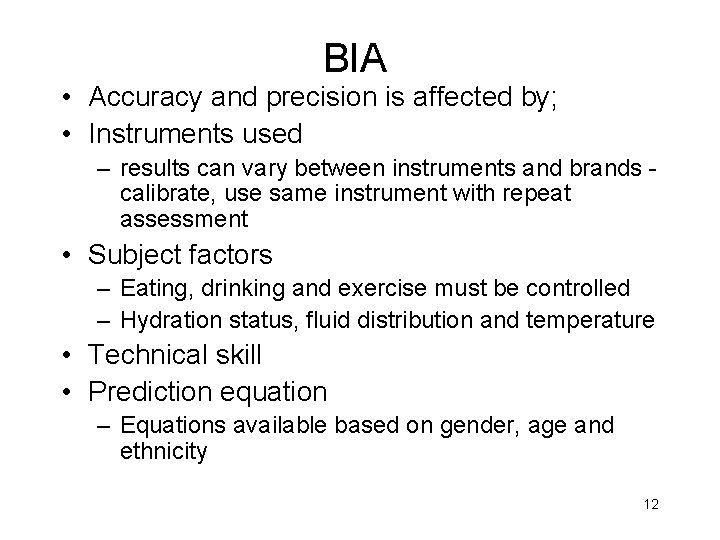 BIA

• Accuracy and precision is affected by;
• Instruments used
– results can vary between instruments and brands - calibrate, use same instrument with repeat assessment
• Subject factors
– Eating, drinking and exercise must be controlled
– Hydration status, fluid distribution and temperature
• Technical skill
• Prediction equation
– Equations available based on gender, age and ethnicity

12